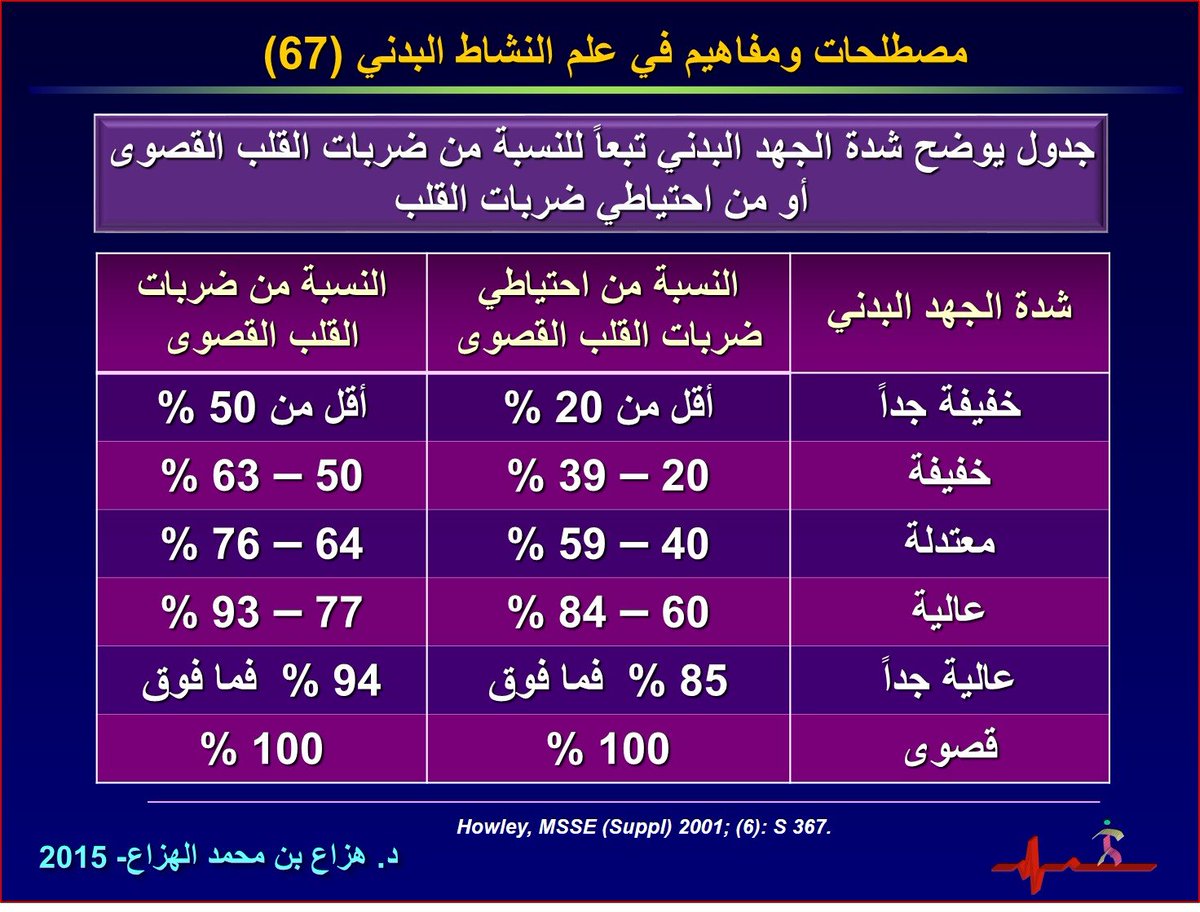 مصطلحات ومفاهيم في علم النشاط البدني (67)

جدول يوضح شدة الجهد البدني تبعاً للنسبة من ضربات القلب القصوى أو من احتياطي ضربات القلب

| شدة الجهد البدني | النسبة من احتياطي ضربات القلب القصوى | النسبة من ضربات القلب القصوى |
|---|---|---|
| خفيفة جداً | أقل من 20 % | أقل من 50 % |
| خفيفة | 20 – 39 % | 50 – 63 % |
| معتدلة | 40 – 59 % | 64 – 76 % |
| عالية | 60 – 84 % | 77 – 93 % |
| عالية جداً | 85 % فما فوق | 94 % فما فوق |
| قصوى | 100 % | 100 % |

Howley, MSSE (Suppl) 2001; (6): S 367.

د. هزاع بن محمد الهزاع- 2015